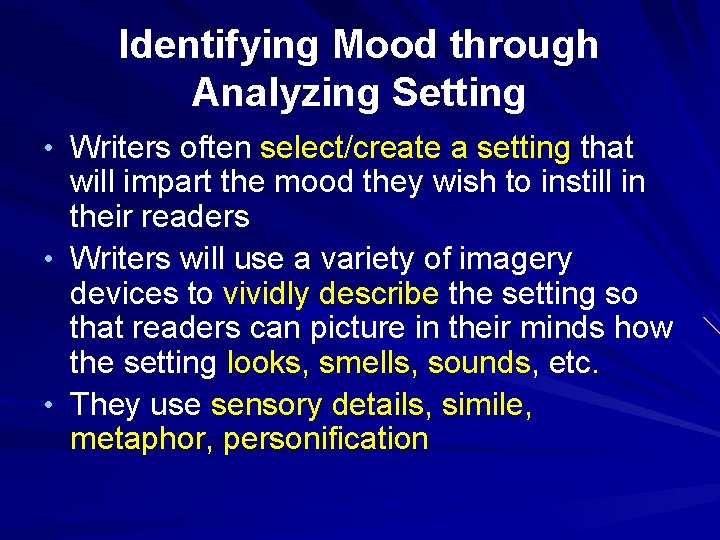 Identifying Mood through Analyzing Setting

• Writers often select/create a setting that will impart the mood they wish to instill in their readers

• Writers will use a variety of imagery devices to vividly describe the setting so that readers can picture in their minds how the setting looks, smells, sounds, etc.

• They use sensory details, simile, metaphor, personification